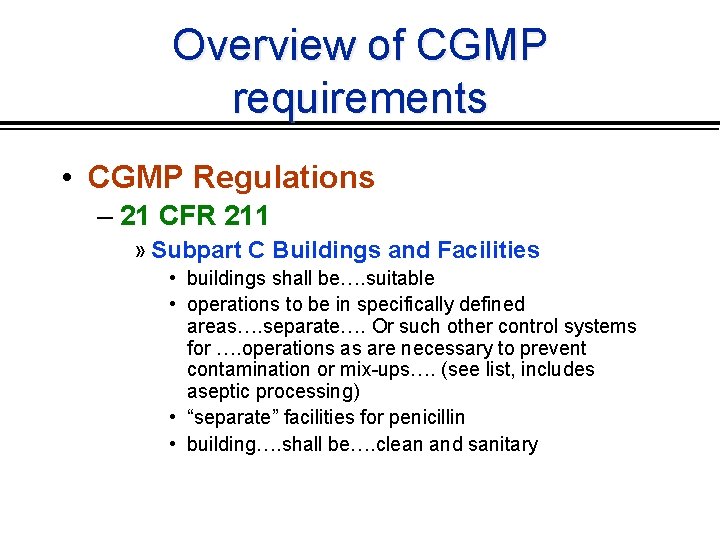 Overview of CGMP requirements

• CGMP Regulations
– 21 CFR 211
» Subpart C Buildings and Facilities
• buildings shall be….suitable
• operations to be in specifically defined areas….separate…. Or such other control systems for ….operations as are necessary to prevent contamination or mix-ups…. (see list, includes aseptic processing)
• “separate” facilities for penicillin
• building….shall be….clean and sanitary